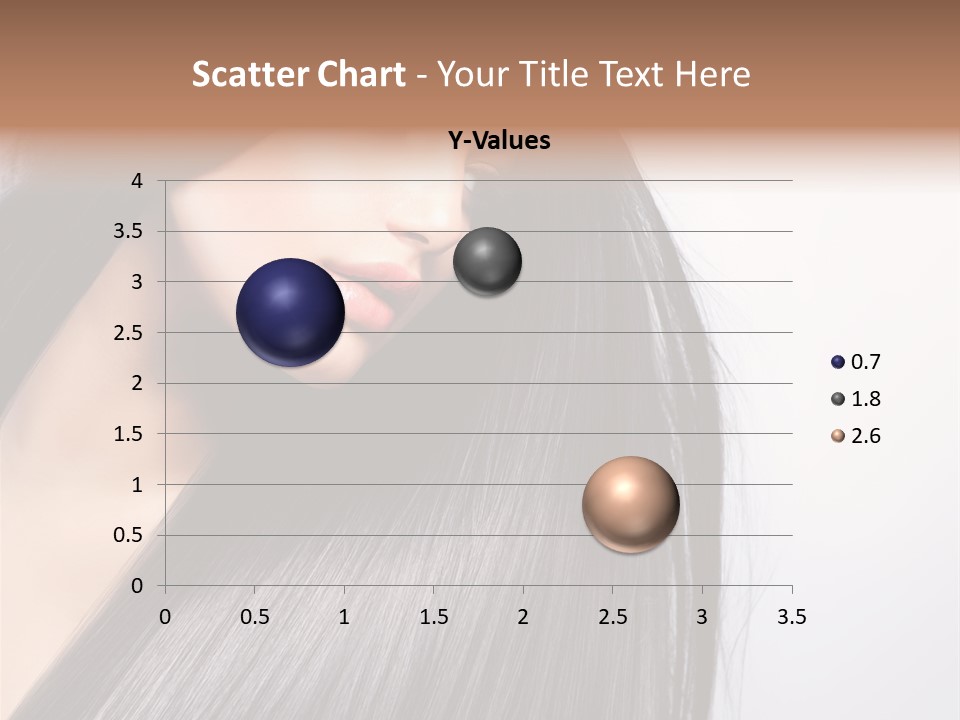 Scatter Chart - Your Title Text Here

Y-Values

4
3.5
3
2.5
2
1.5
1
0.5
0

0 0.5 1 1.5 2 2.5 3 3.5

0.7
1.8
2.6